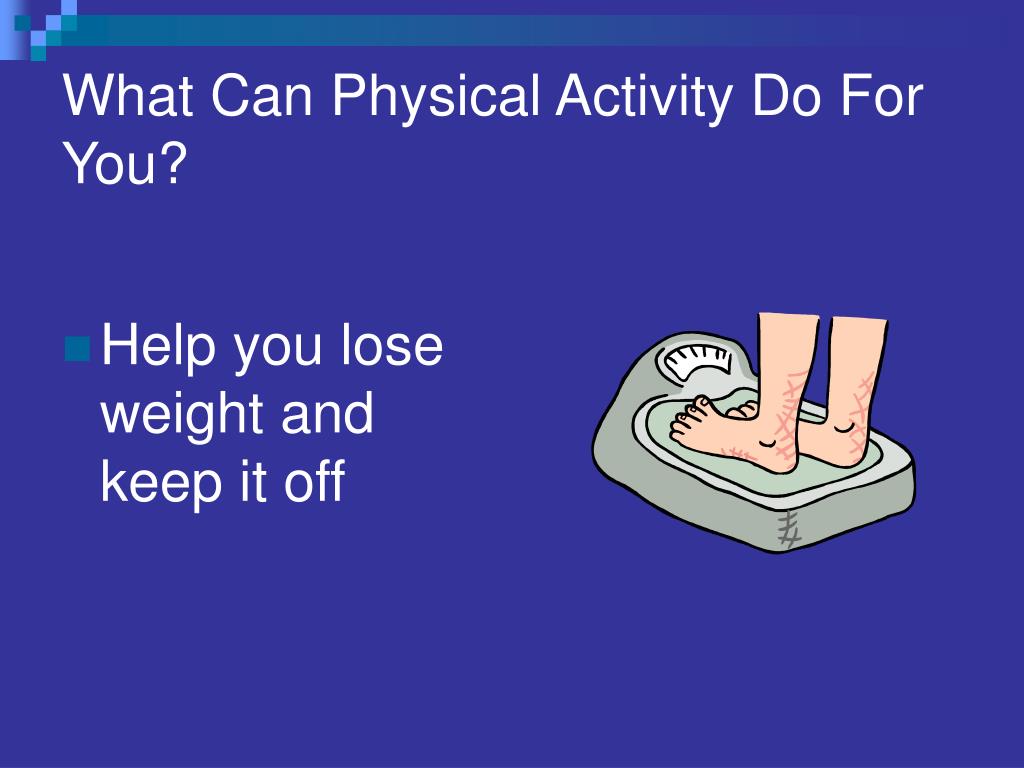 What Can Physical Activity Do For You?

Help you lose weight and keep it off